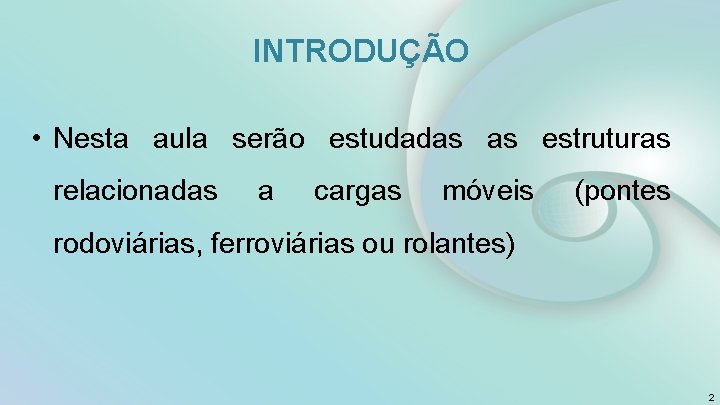 INTRODUÇÃO

• Nesta aula serão estudadas as estruturas relacionadas a cargas móveis (pontes rodoviárias, ferroviárias ou rolantes)

2